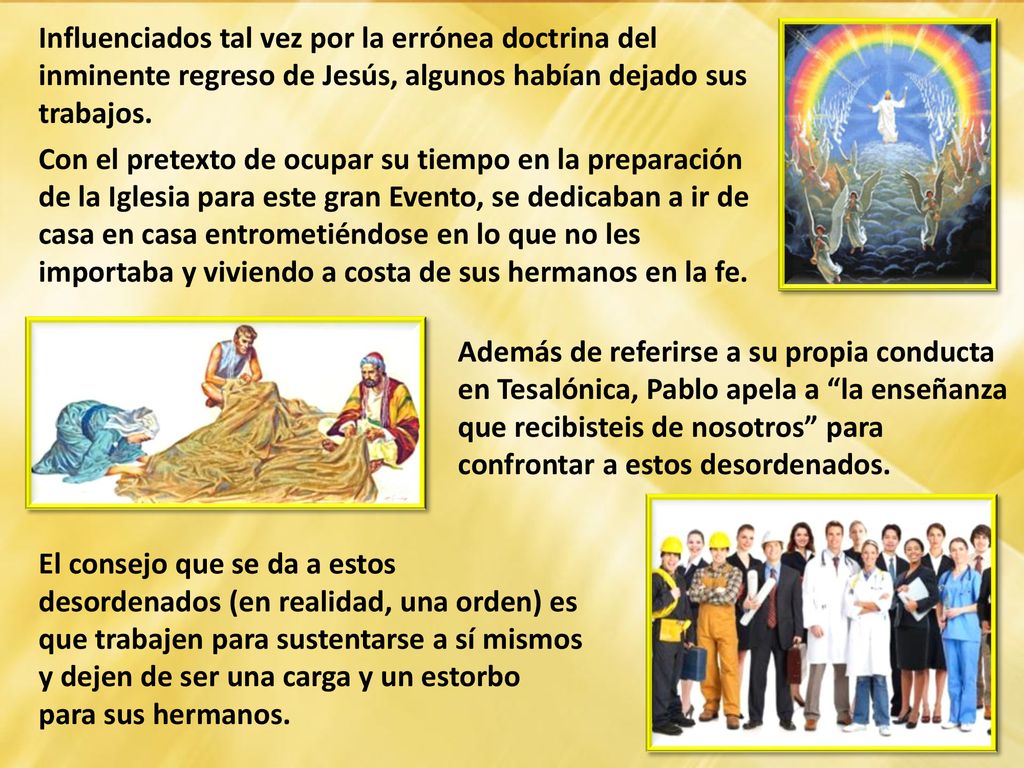 Influenciados tal vez por la errónea doctrina del inminente regreso de Jesús, algunos habían dejado sus trabajos.

Con el pretexto de ocupar su tiempo en la preparación de la Iglesia para este gran Evento, se dedicaban a ir de casa en casa entrometiéndose en lo que no les importaba y viviendo a costa de sus hermanos en la fe.

Además de referirse a su propia conducta en Tesalónica, Pablo apela a “la enseñanza que recibisteis de nosotros” para confrontar a estos desordenados.

El consejo que se da a estos desordenados (en realidad, una orden) es que trabajen para sustentarse a sí mismos y dejen de ser una carga y un estorbo para sus hermanos.